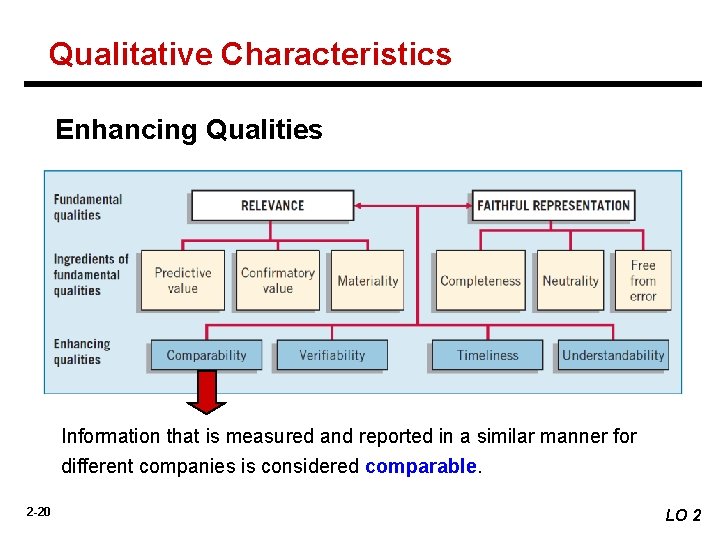 Qualitative Characteristics

Enhancing Qualities

Fundamental qualities

RELEVANCE

FAITHFUL REPRESENTATION

Ingredients of fundamental qualities

Predictive value

Confirmatory value

Materiality

Completeness

Neutrality

Free from error

Enhancing qualities

Comparability

Verifiability

Timeliness

Understandability

Information that is measured and reported in a similar manner for different companies is considered comparable.

2-20

LO 2